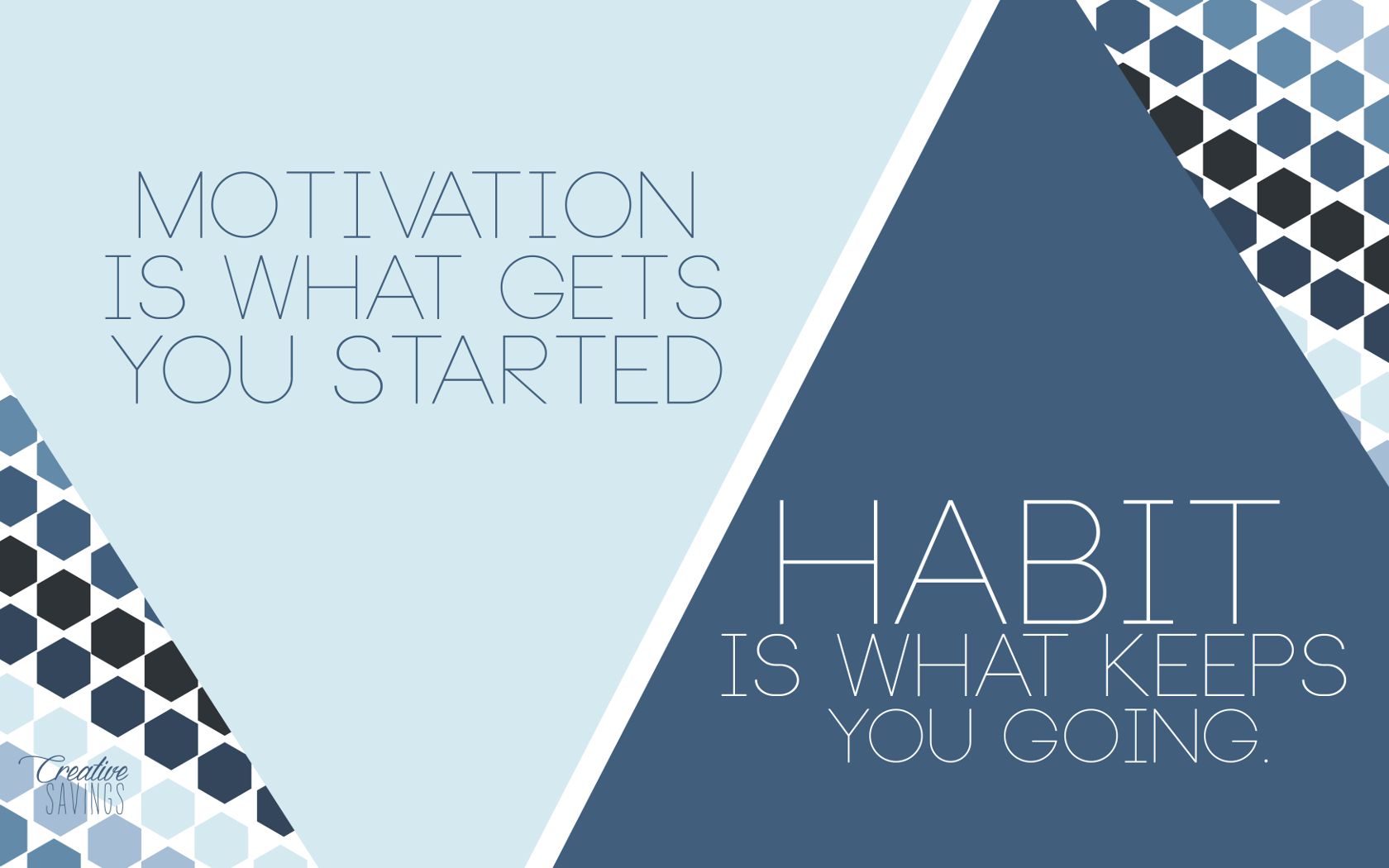 MOTIVATION IS WHAT GETS YOU STARTED

HABIT IS WHAT KEEPS YOU GOING.

Creative SAVINGS